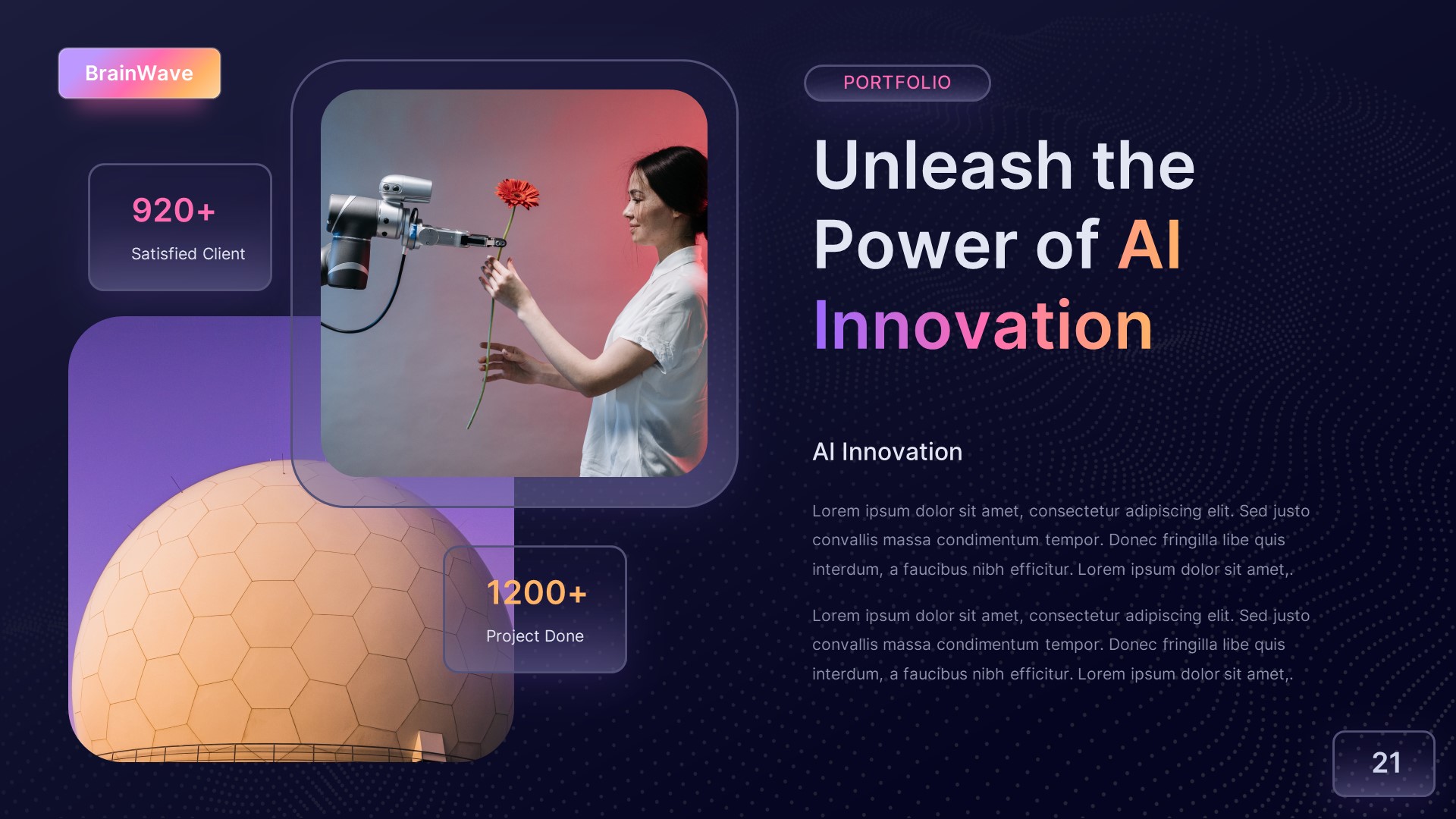 BrainWave

920+

Satisfied Client

1200+

Project Done

PORTFOLIO

Unleash the Power of AI Innovation

AI Innovation

Lorem ipsum dolor sit amet, consectetur adipiscing elit. Sed justo convallis massa condimentum tempor. Donec fringilla libe quis interdum, a faucibus nibh efficitur. Lorem ipsum dolor sit amet,.

Lorem ipsum dolor sit amet, consectetur adipiscing elit. Sed justo convallis massa condimentum tempor. Donec fringilla libe quis interdum, a faucibus nibh efficitur. Lorem ipsum dolor sit amet,.

21